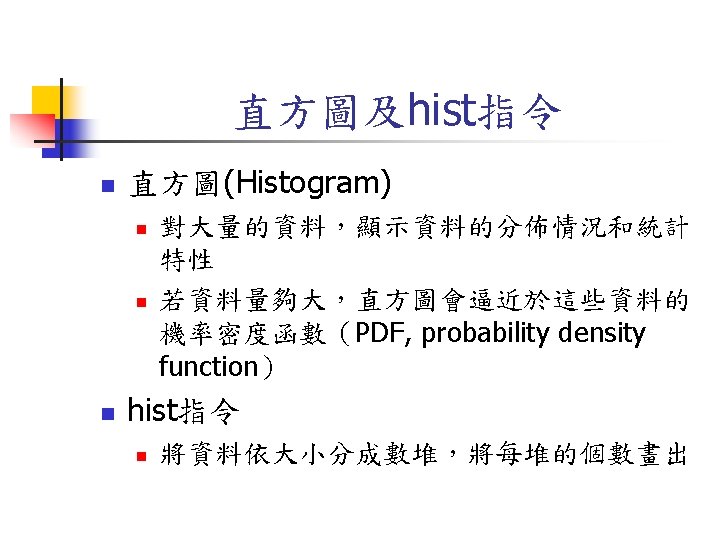 直方圖及hist指令

直方圖(Histogram)

對大量的資料，顯示資料的分佈情況和統計特性

若資料量夠大，直方圖會逼近於這些資料的機率密度函數（PDF, probability density function）

hist指令

將資料依大小分成數堆，將每堆的個數畫出